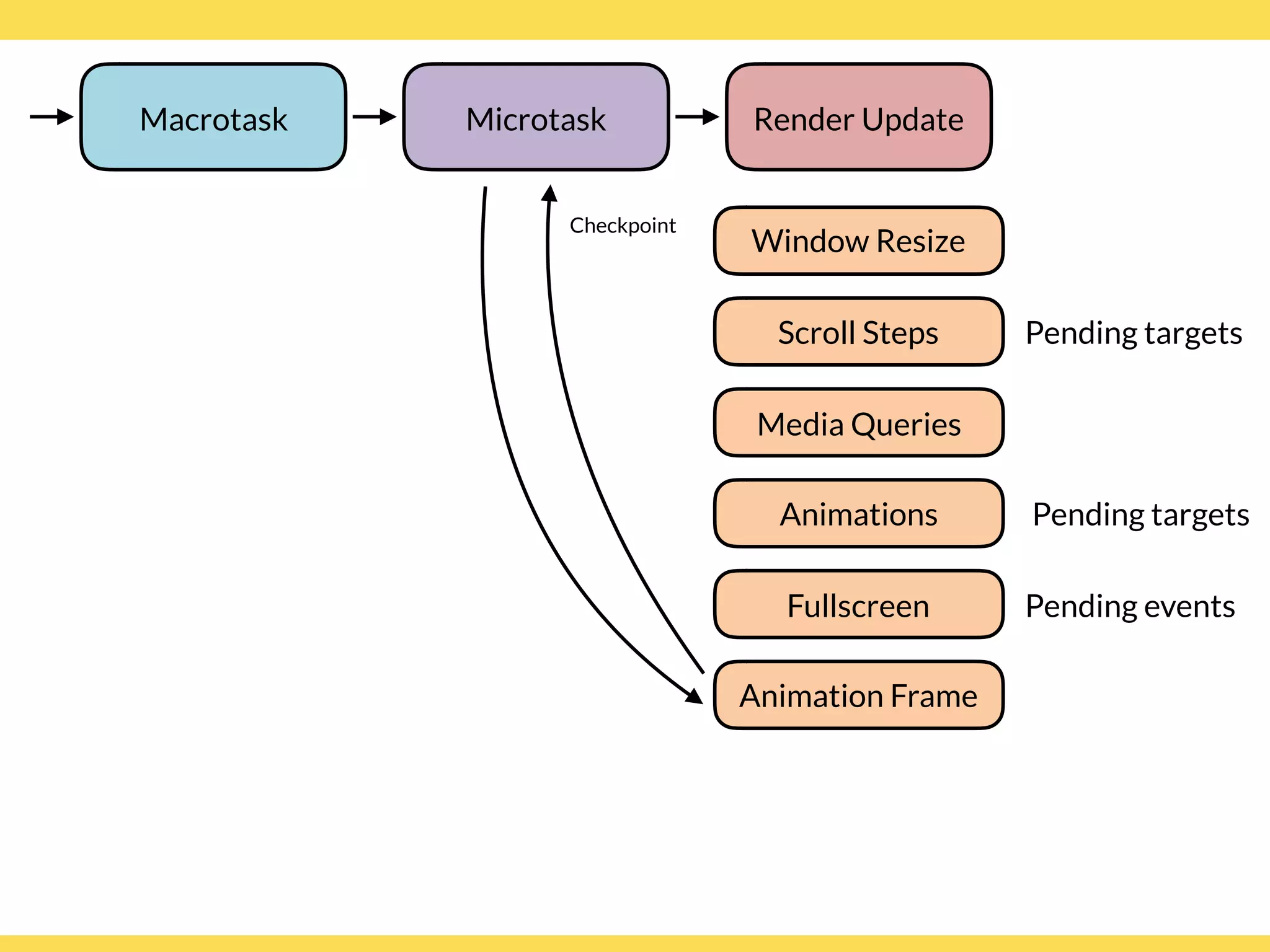 Macrotask

Microtask

Render Update

Checkpoint

Window Resize

Scroll Steps

Pending targets

Media Queries

Animations

Pending targets

Fullscreen

Pending events

Animation Frame